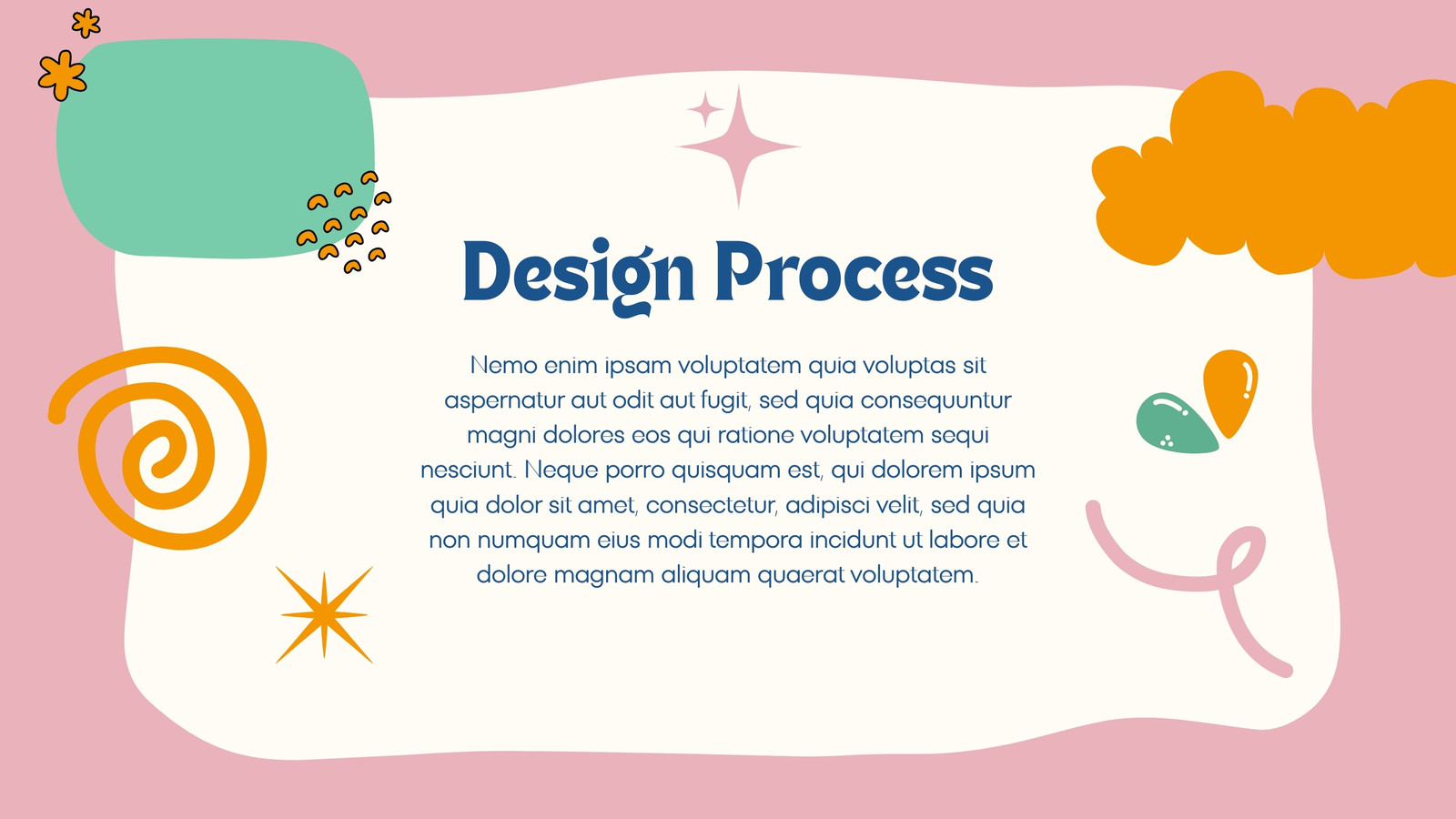 Design Process

Nemo enim ipsam voluptatem quia voluptas sit aspernatur aut odit aut fugit, sed quia consequuntur magni dolores eos qui ratione voluptatem sequi nesciunt. Neque porro quisquam est, qui dolorem ipsum quia dolor sit amet, consectetur, adipisci velit, sed quia non numquam eius modi tempora incidunt ut labore et dolore magnam aliquam quaerat voluptatem.